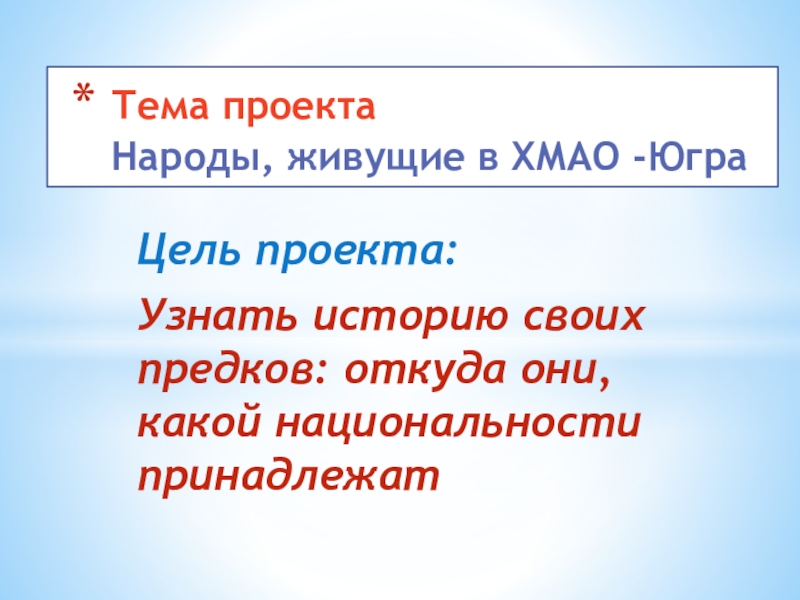 * Тема проекта
Народы, живущие в ХМАО -Югра

Цель проекта:

Узнать историю своих предков: откуда они, какой национальности принадлежат